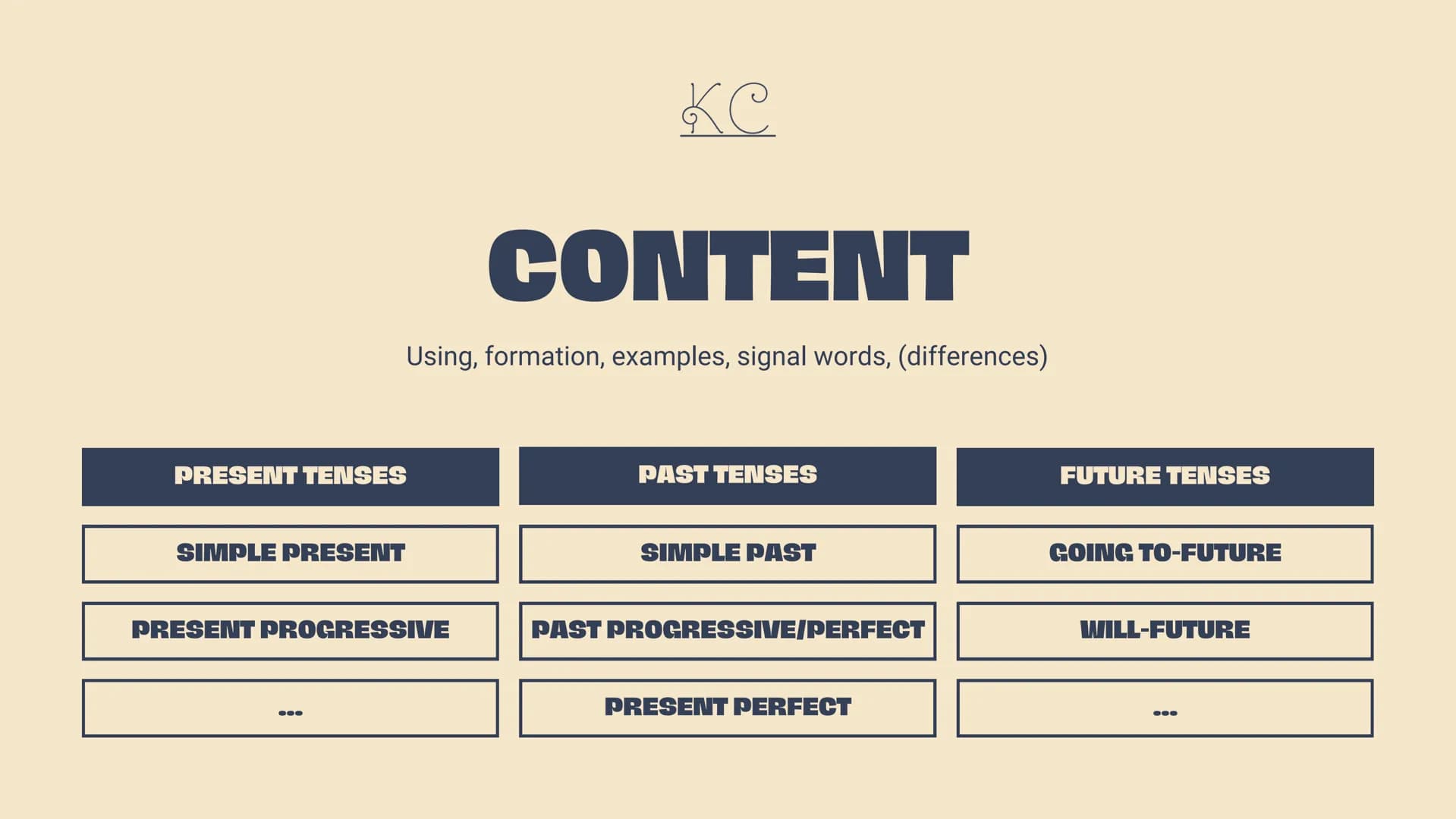 KC

CONTENT

Using, formation, examples, signal words, (differences)

| PRESENT TENSES | PAST TENSES | FUTURE TENSES |
|---|---|---|
| SIMPLE PRESENT | SIMPLE PAST | GOING TO-FUTURE |
| PRESENT PROGRESSIVE | PAST PROGRESSIVE/PERFECT | WILL-FUTURE |
| ... | PRESENT PERFECT | ... |